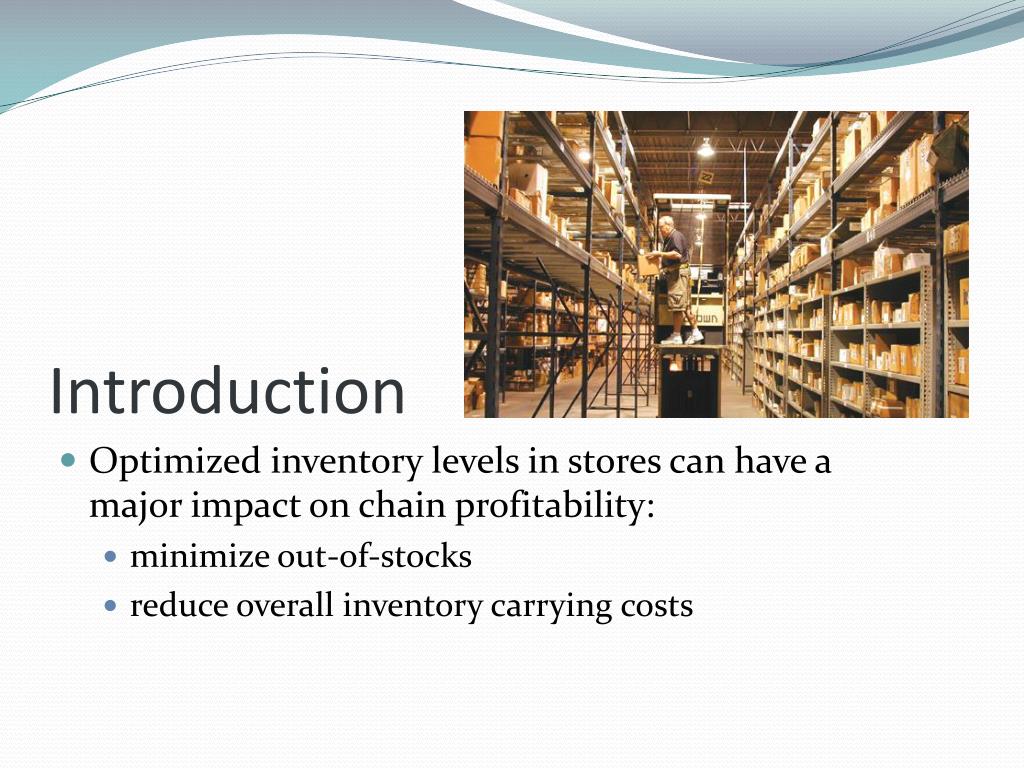 Introduction

Optimized inventory levels in stores can have a major impact on chain profitability:

minimize out-of-stocks

reduce overall inventory carrying costs